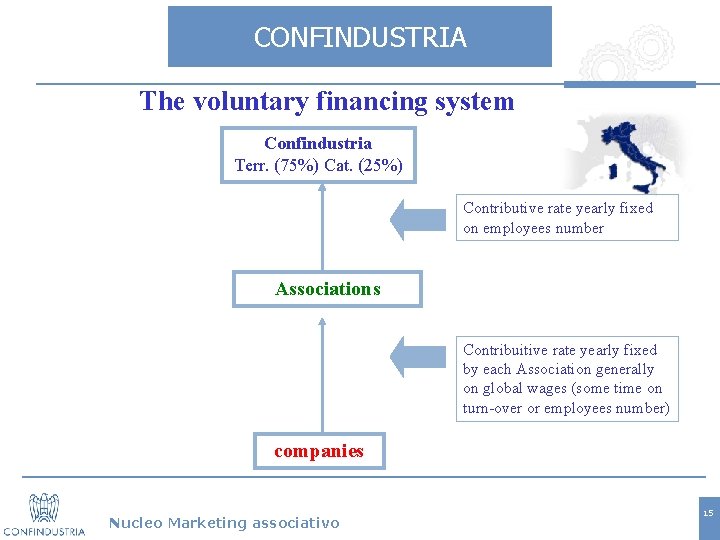 CONFINDUSTRIA

The voluntary financing system

Confindustria
Terr. (75%) Cat. (25%)

Contributive rate yearly fixed on employees number

Associations

Contribuitive rate yearly fixed by each Association generally on global wages (some time on turn-over or employees number)

companies

CONFINDUSTRIA

Nucleo Marketing associativo

15